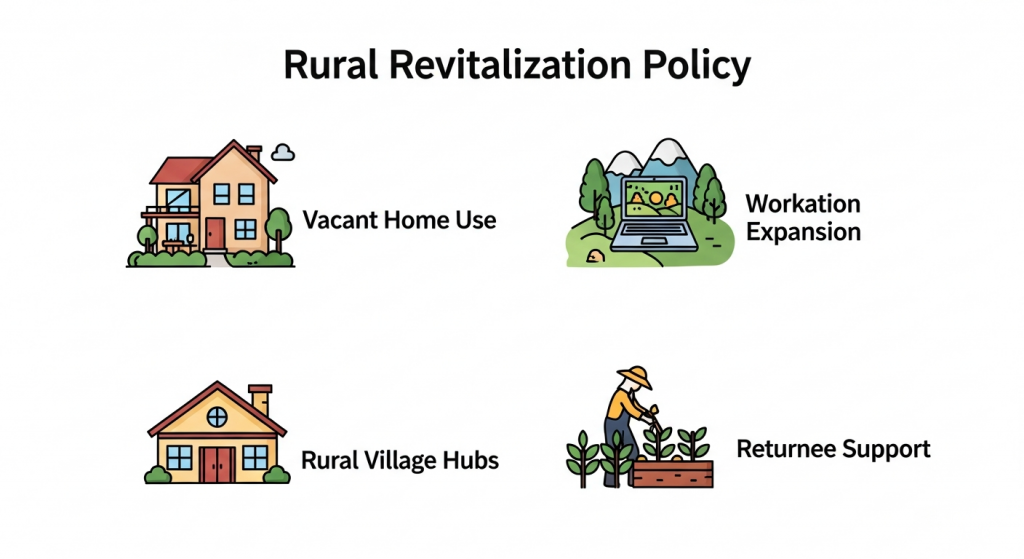 Rural Revitalization Policy

Vacant Home Use

Workation Expansion

Rural Village Hubs

Returnee Support